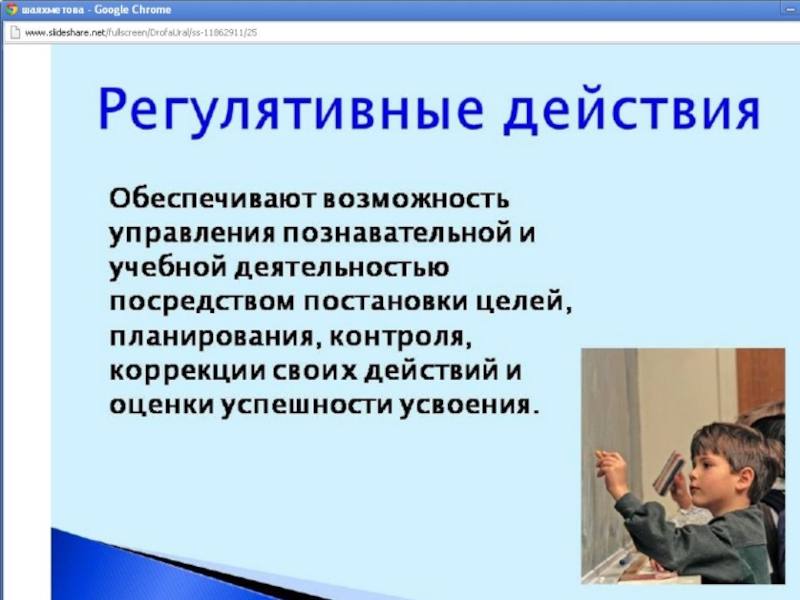 шаяхметова - Google Chrome
www.slideshare.net/fullscreen/DrofaUral/ss-11862911/25

Регулятивные действия

Обеспечивают возможность управления познавательной и учебной деятельностью посредством постановки целей, планирования, контроля, коррекции своих действий и оценки успешности усвоения.